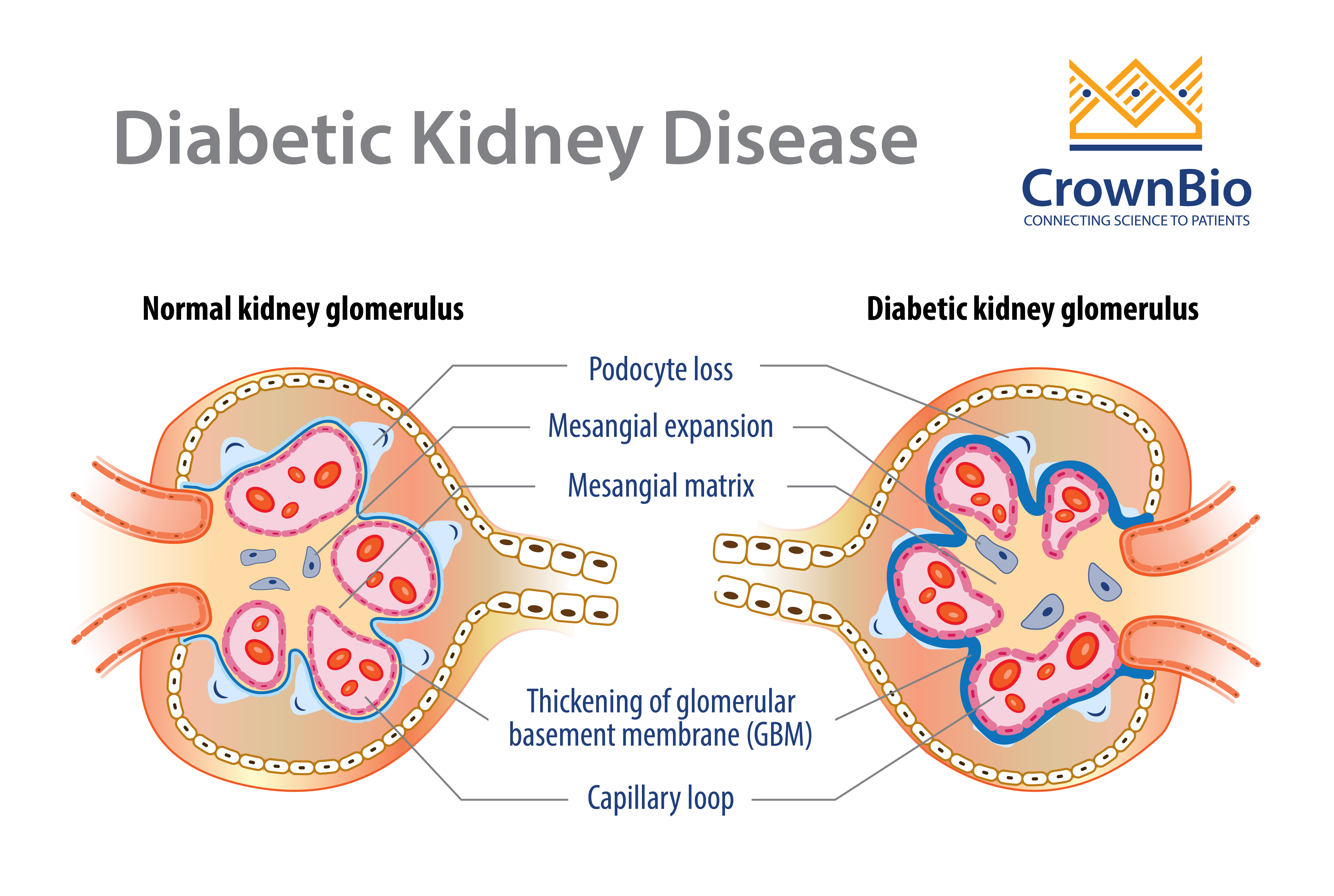 Diabetic Kidney Disease

CrownBio
CONNECTING SCIENCE TO PATIENTS

Normal kidney glomerulus

Diabetic kidney glomerulus

Podocyte loss

Mesangial expansion

Mesangial matrix

Thickening of glomerular basement membrane (GBM)

Capillary loop